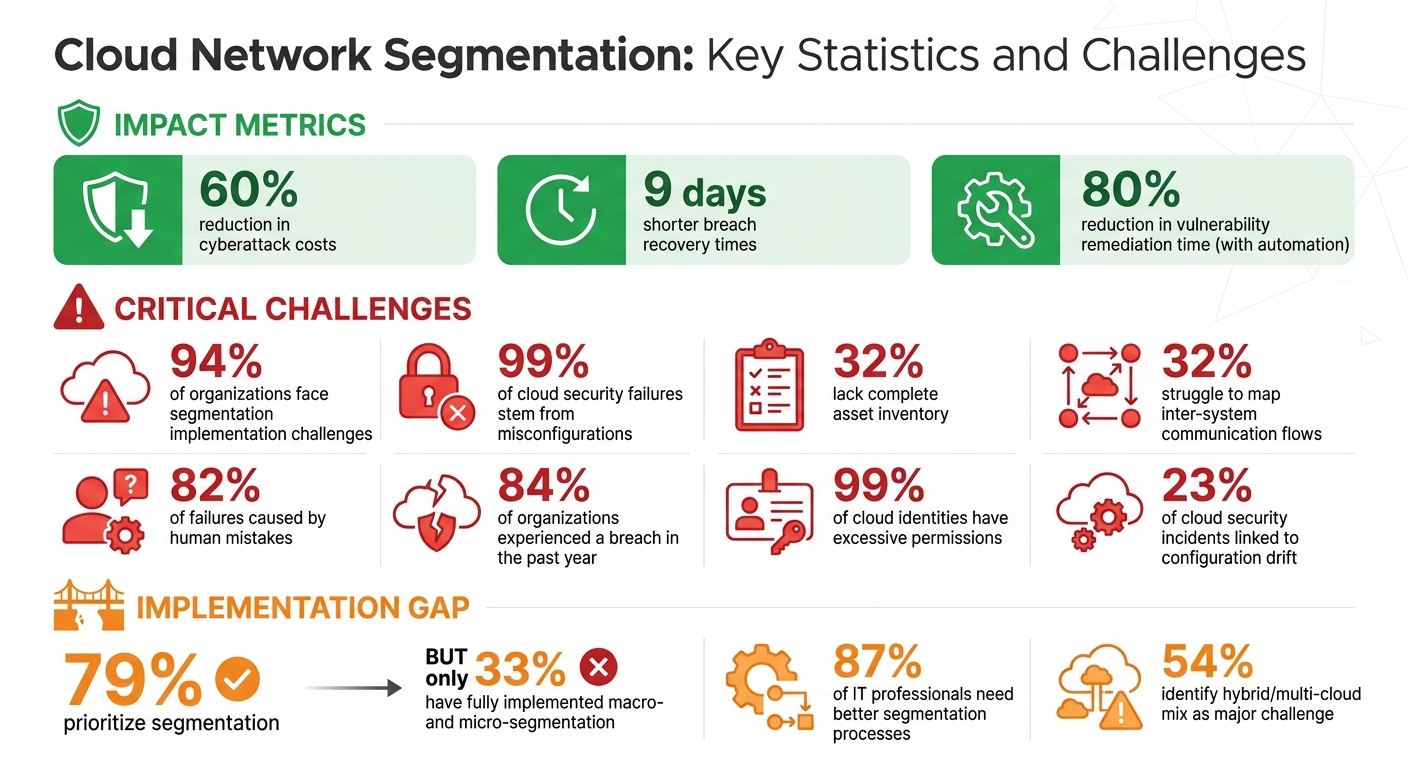 Cloud Network Segmentation: Key Statistics and Challenges

IMPACT METRICS

60%
reduction in cyberattack costs

9 days
shorter breach recovery times

80%
reduction in vulnerability remediation time (with automation)

CRITICAL CHALLENGES

94%
of organizations face segmentation implementation challenges

99%
of cloud security failures stem from misconfigurations

32%
lack complete asset inventory

32%
struggle to map inter-system communication flows

82%
of failures caused by human mistakes

84%
of organizations experienced a breach in the past year

99%
of cloud identities have excessive permissions

23%
of cloud security incidents linked to configuration drift

IMPLEMENTATION GAP

79%
prioritize segmentation

BUT only 33%
have fully implemented macro- and micro-segmentation

87%
of IT professionals need better segmentation processes

54%
identify hybrid/multi-cloud mix as major challenge